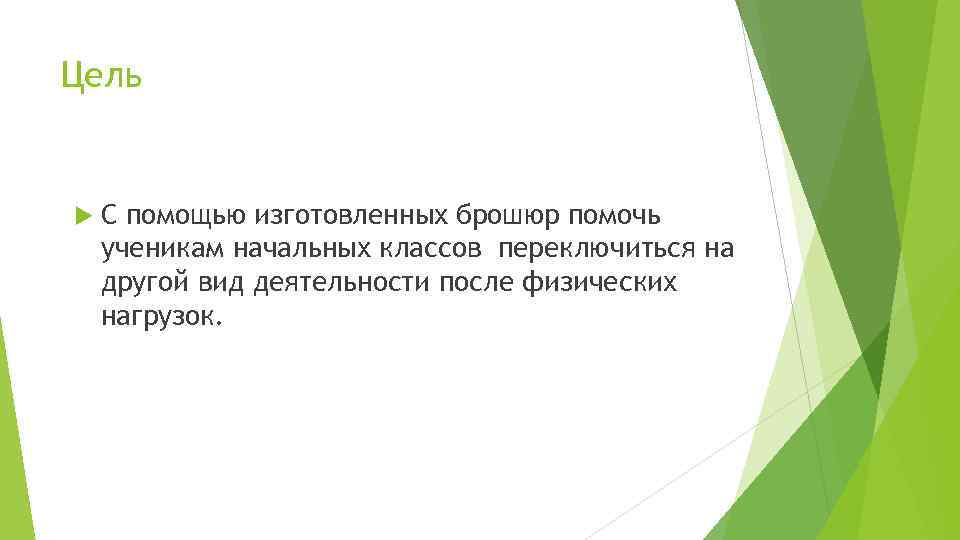 Цель

С помощью изготовленных брошюр помочь ученикам начальных классов  переключиться на другой вид деятельности после физических нагрузок.